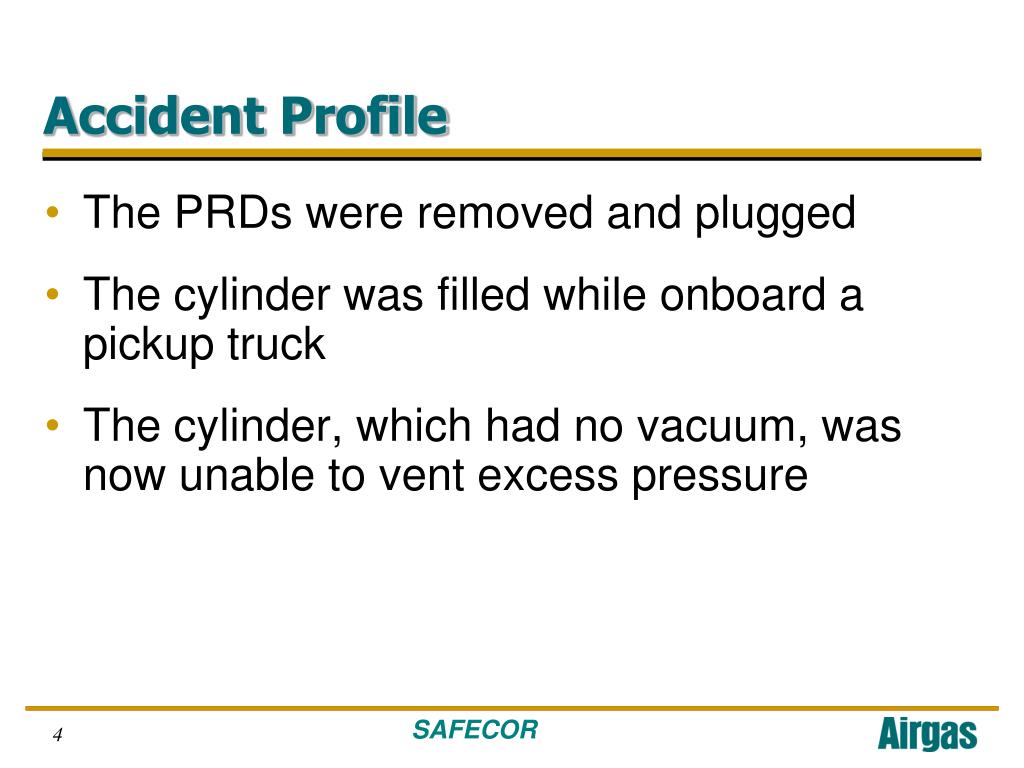 Accident Profile

• The PRDs were removed and plugged

• The cylinder was filled while onboard a pickup truck

• The cylinder, which had no vacuum, was now unable to vent excess pressure

4

SAFECOR

Airgas